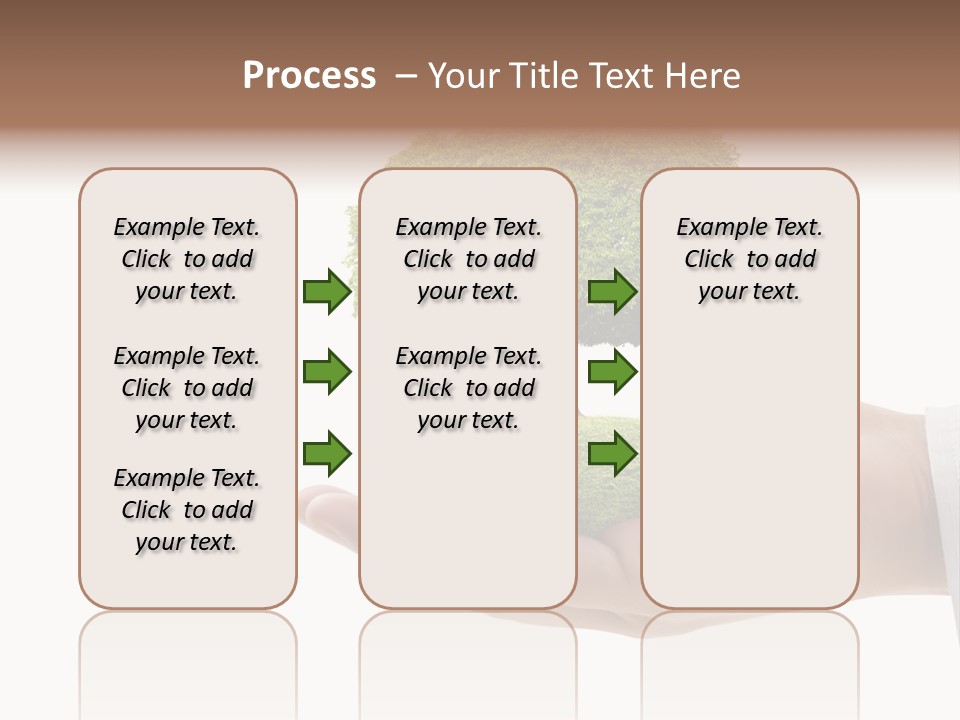 Process – Your Title Text Here

Example Text. Click to add your text.

Example Text. Click to add your text.

Example Text. Click to add your text.

Example Text. Click to add your text.

Example Text. Click to add your text.

Example Text. Click to add your text.